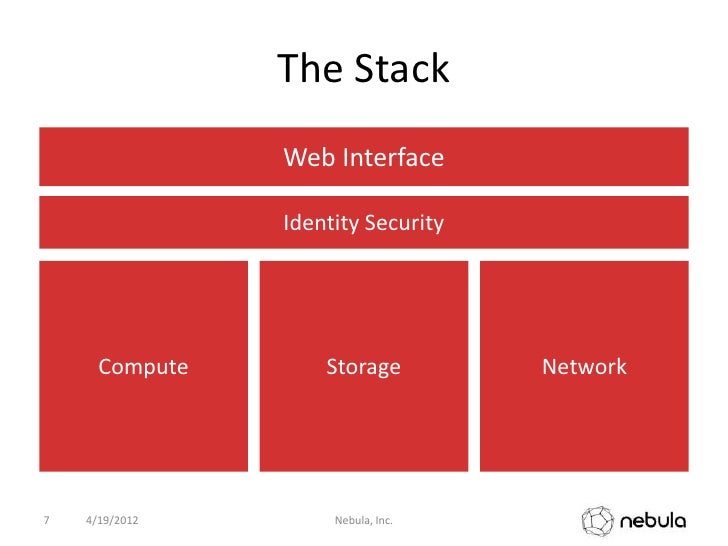 The Stack

Web Interface

Identity Security

Compute

Storage

Network

7 4/19/2012 Nebula, Inc. nebula